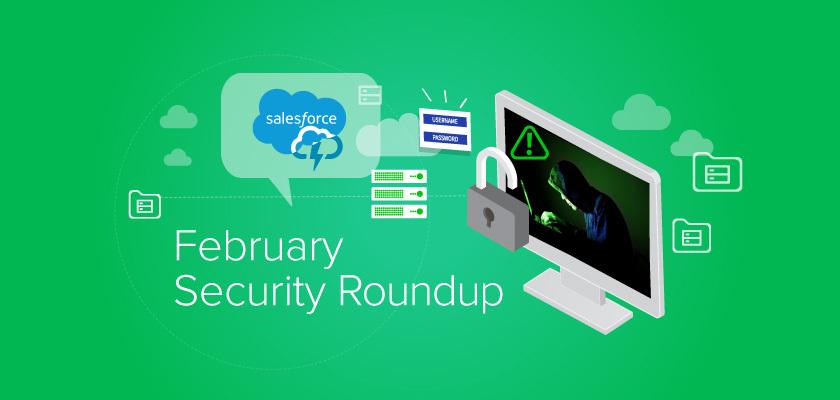 salesforce

USERNAME
PASSWORD

February
Security Roundup